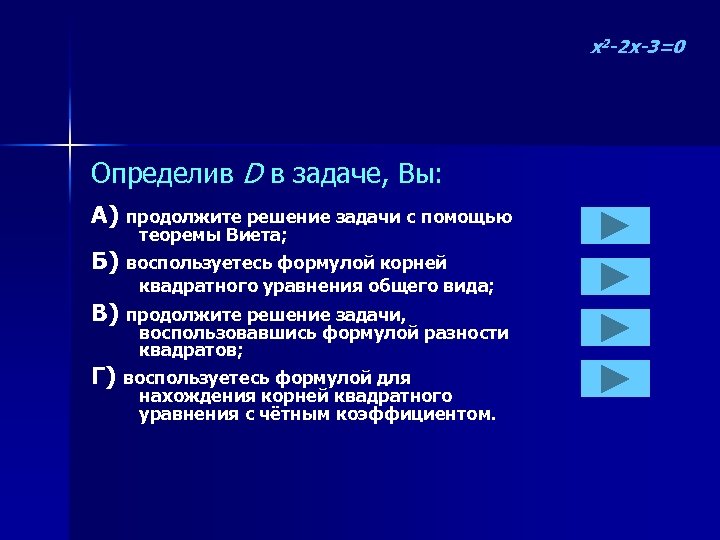 $x^2-2x-3=0$

Определив $D$ в задаче, Вы:

А) продолжите решение задачи с помощью теоремы Виета;

Б) воспользуетесь формулой корней квадратного уравнения общего вида;

В) продолжите решение задачи, воспользовавшись формулой разности квадратов;

Г) воспользуетесь формулой для нахождения корней квадратного уравнения с чётным коэффициентом.